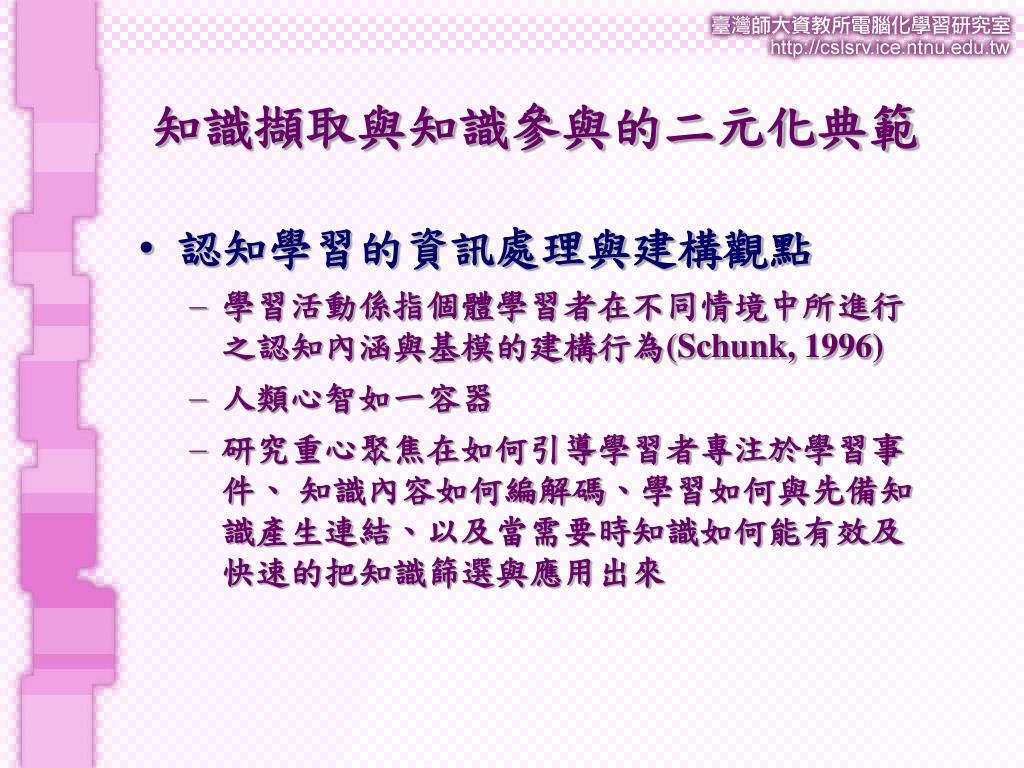 臺灣師大資教所電腦化學習研究室
http://cslsrv.ice.ntnu.edu.tw

知識擷取與知識參與的二元化典範

• 認知學習的資訊處理與建構觀點
– 學習活動係指個體學習者在不同情境中所進行之認知內涵與基模的建構行為(Schunk, 1996)
– 人類心智如一容器
– 研究重心聚焦在如何引導學習者專注於學習事件、 知識內容如何編解碼、學習如何與先備知識產生連結、以及當需要時知識如何能有效及快速的把知識篩選與應用出來